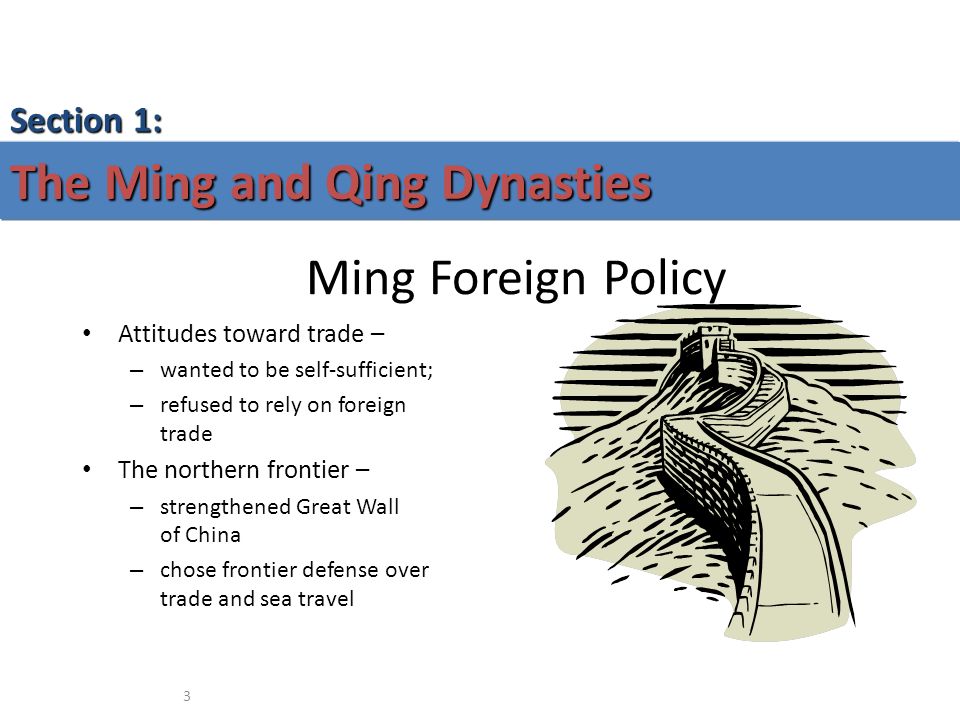 Section 1:

The Ming and Qing Dynasties

Ming Foreign Policy

• Attitudes toward trade –
  – wanted to be self-sufficient;
  – refused to rely on foreign trade
• The northern frontier –
  – strengthened Great Wall of China
  – chose frontier defense over trade and sea travel

3